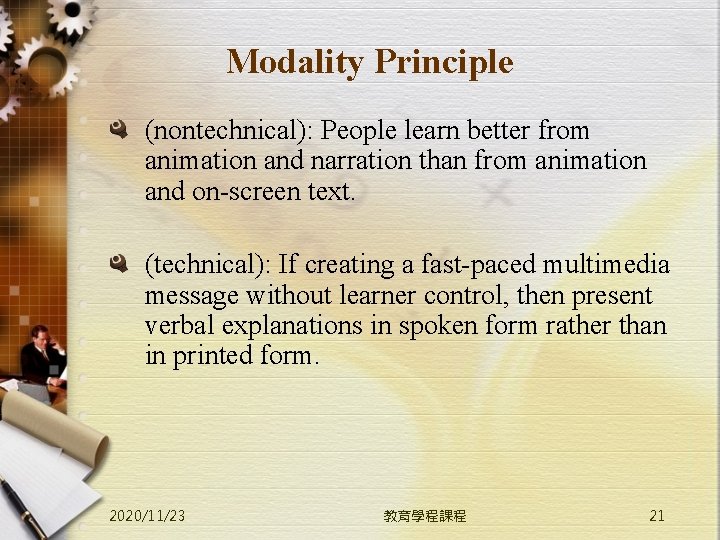 Modality Principle

(nontechnical): People learn better from animation and narration than from animation and on-screen text.

(technical): If creating a fast-paced multimedia message without learner control, then present verbal explanations in spoken form rather than in printed form.

2020/11/23

教育學程課程

21